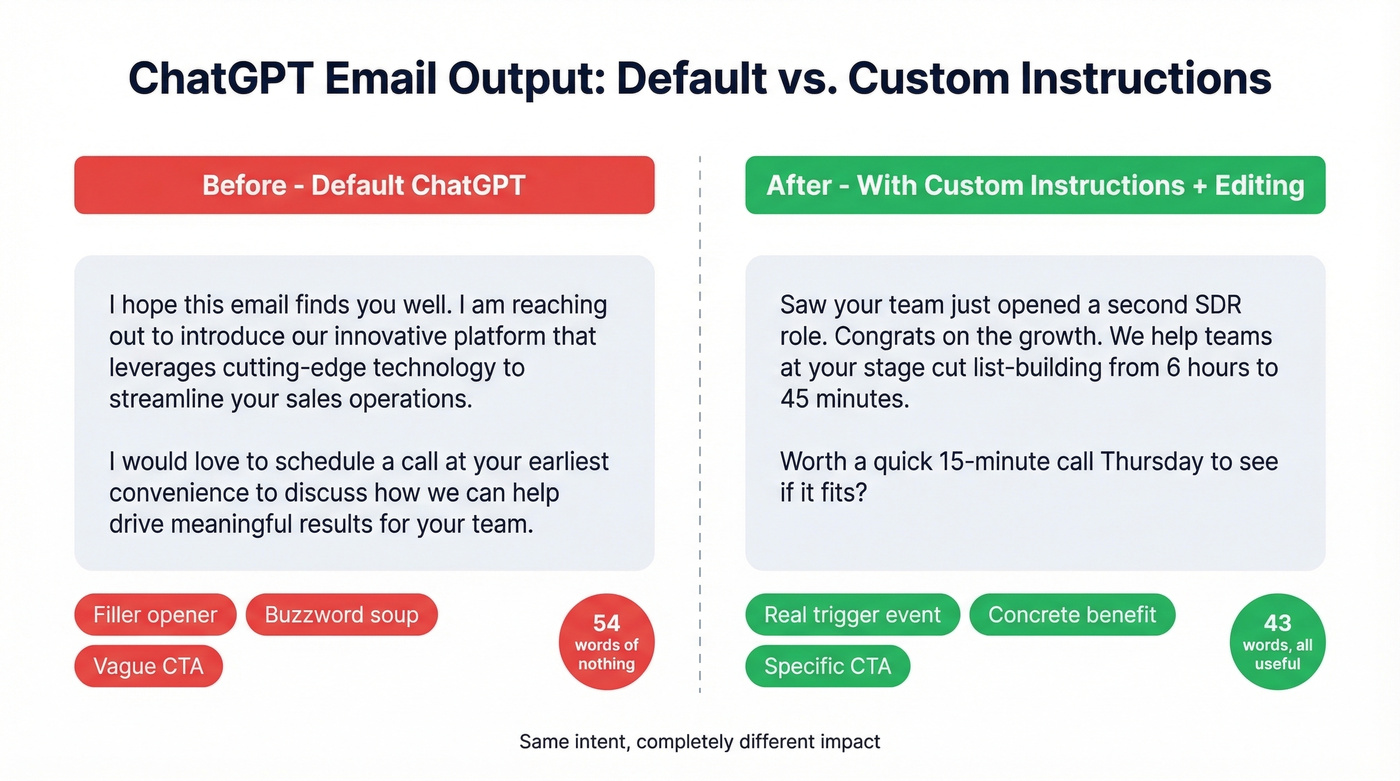 ChatGPT Email Output: Default vs. Custom Instructions

Before - Default ChatGPT

I hope this email finds you well. I am reaching out to introduce our innovative platform that leverages cutting-edge technology to streamline your sales operations.

I would love to schedule a call at your earliest convenience to discuss how we can help drive meaningful results for your team.

Filler opener

Buzzword soup

Vague CTA

54 words of nothing

After - With Custom Instructions + Editing

Saw your team just opened a second SDR role. Congrats on the growth. We help teams at your stage cut list-building from 6 hours to 45 minutes.

Worth a quick 15-minute call Thursday to see if it fits?

Real trigger event

Concrete benefit

Specific CTA

43 words, all useful

Same intent, completely different impact